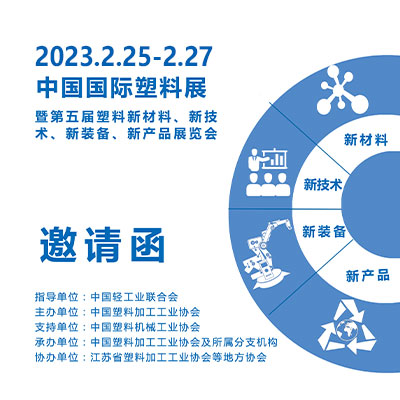 2023.2.25-2.27
中国国际塑料展
暨第五届塑料新材料、新技术、新装备、新产品展览会

邀请函

指导单位：中国轻工业联合会
主办单位：中国塑料加工工业协会
支持单位：中国塑料机械工业协会
承办单位：中国塑料加工工业协会及所属分支机构
协办单位：江苏省塑料加工工业协会等地方协会

新材料
新技术
新装备
新产品